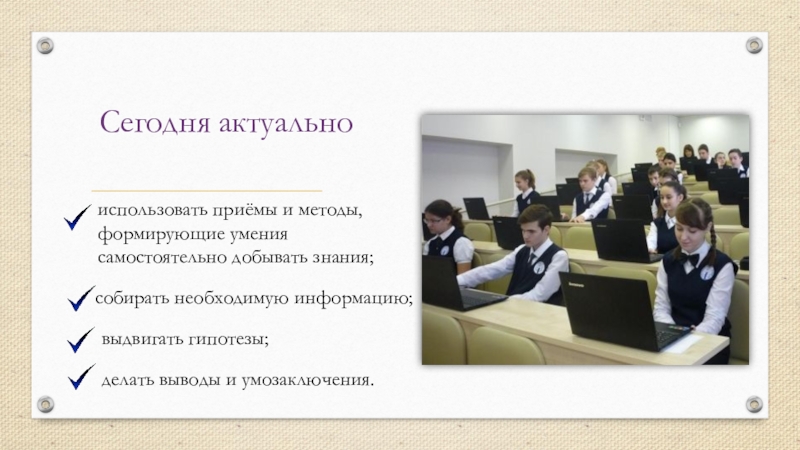 Сегодня актуально

использовать приёмы и методы, формирующие умения самостоятельно добывать знания;

собирать необходимую информацию;

выдвигать гипотезы;

делать выводы и умозаключения.